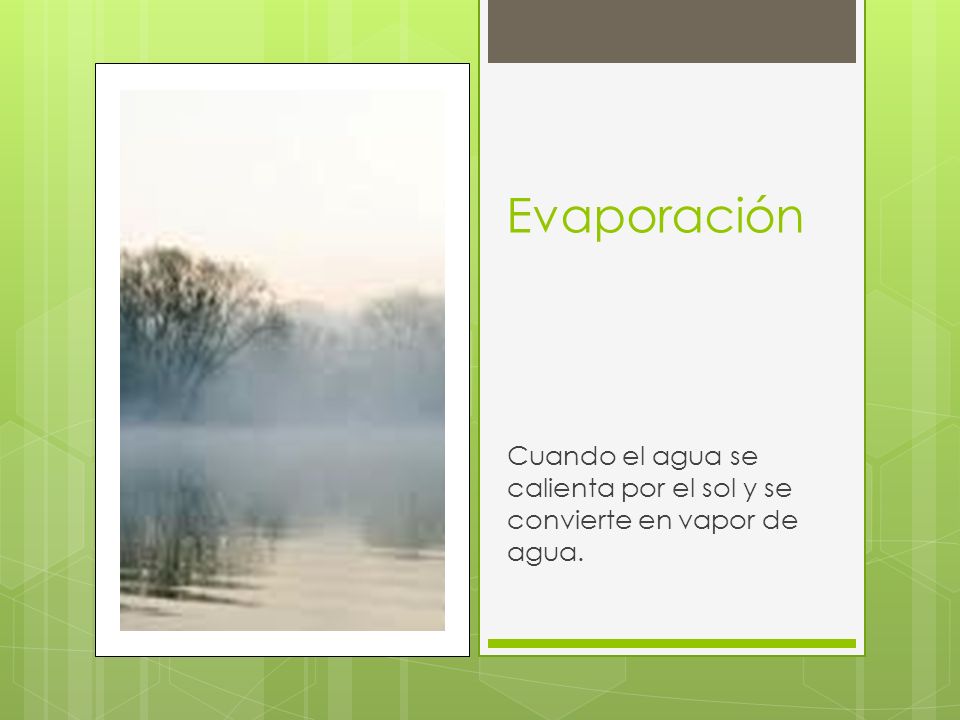 Evaporación

Cuando el agua se calienta por el sol y se convierte en vapor de agua.